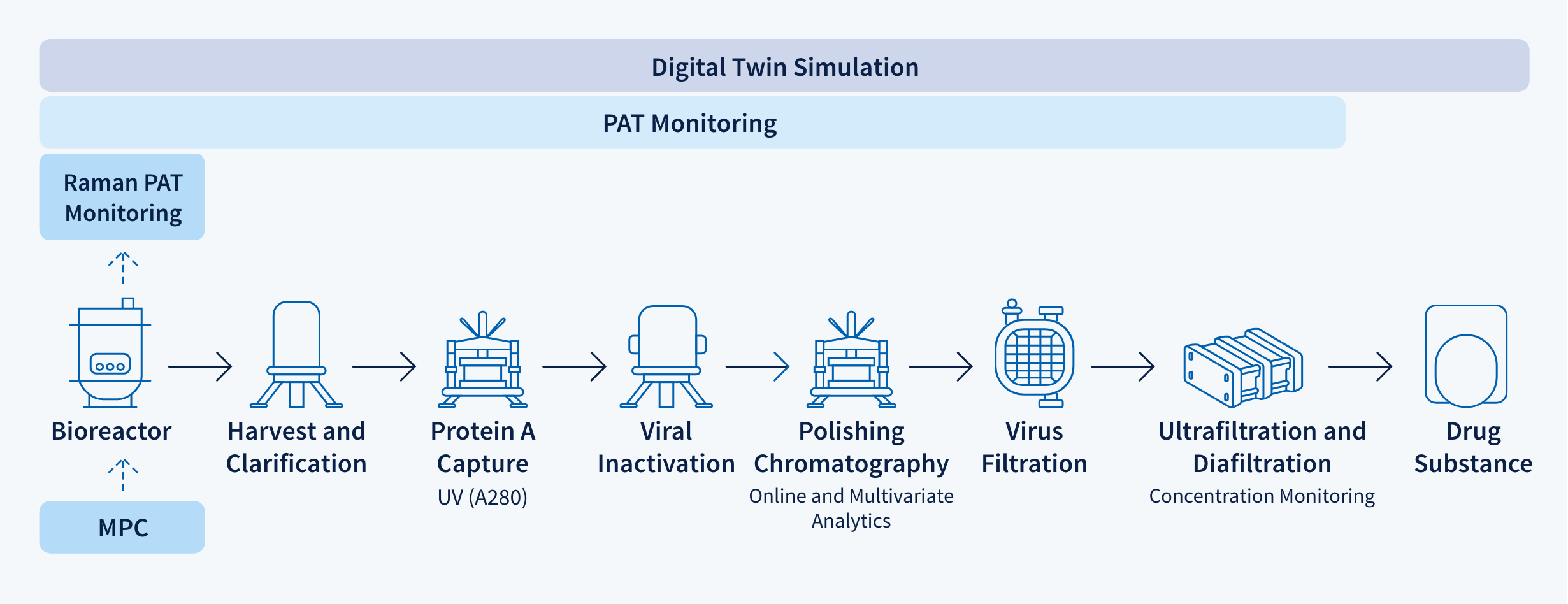 Digital Twin Simulation

PAT Monitoring

Raman PAT Monitoring

Bioreactor

MPC

Harvest and Clarification

Protein A Capture
UV (A280)

Viral Inactivation

Polishing Chromatography
Online and Multivariate Analytics

Virus Filtration

Ultrafiltration and Diafiltration
Concentration Monitoring

Drug Substance